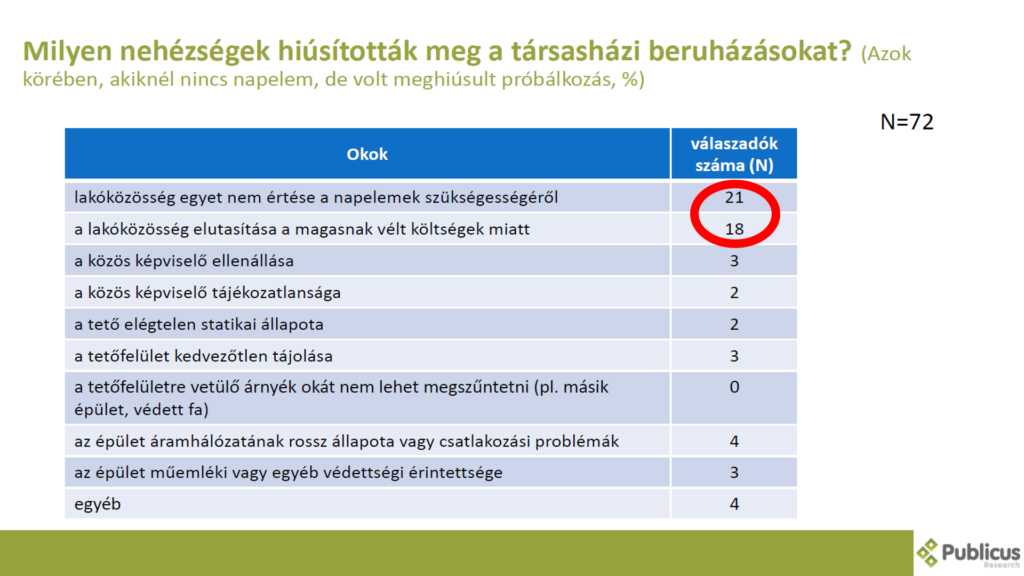 Milyen nehézségek hiúsították meg a társasházi beruházásokat? (Azok körében, akiknél nincs napelem, de volt meghiúsult próbálkozás, %)

N=72

| Okok | válaszadók száma (N) |
|---|---|
| lakóközösség egyet nem értése a napelemek szükségességéről | 21 |
| a lakóközösség elutasítása a magasnak vélt költségek miatt | 18 |
| a közös képviselő ellenállása | 3 |
| a közös képviselő tájékozatlansága | 2 |
| a tető elégtelen statikai állapota | 2 |
| a tetőfelület kedvezőtlen tájolása | 3 |
| a tetőfelületre vetülő árnyék okát nem lehet megszűntetni (pl. másik épület, védett fa) | 0 |
| az épület áramhálózatának rossz állapota vagy csatlakozási problémák | 4 |
| az épület műemléki vagy egyéb védettségi érintettsége | 3 |
| egyéb | 4 |

Publicus Research